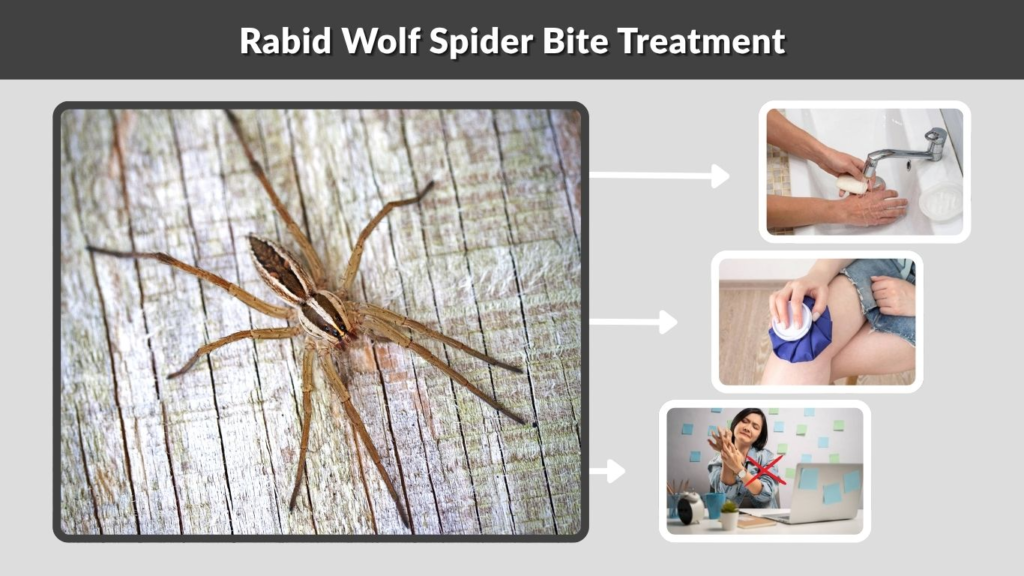 Rabid Wolf Spider Bite Treatment